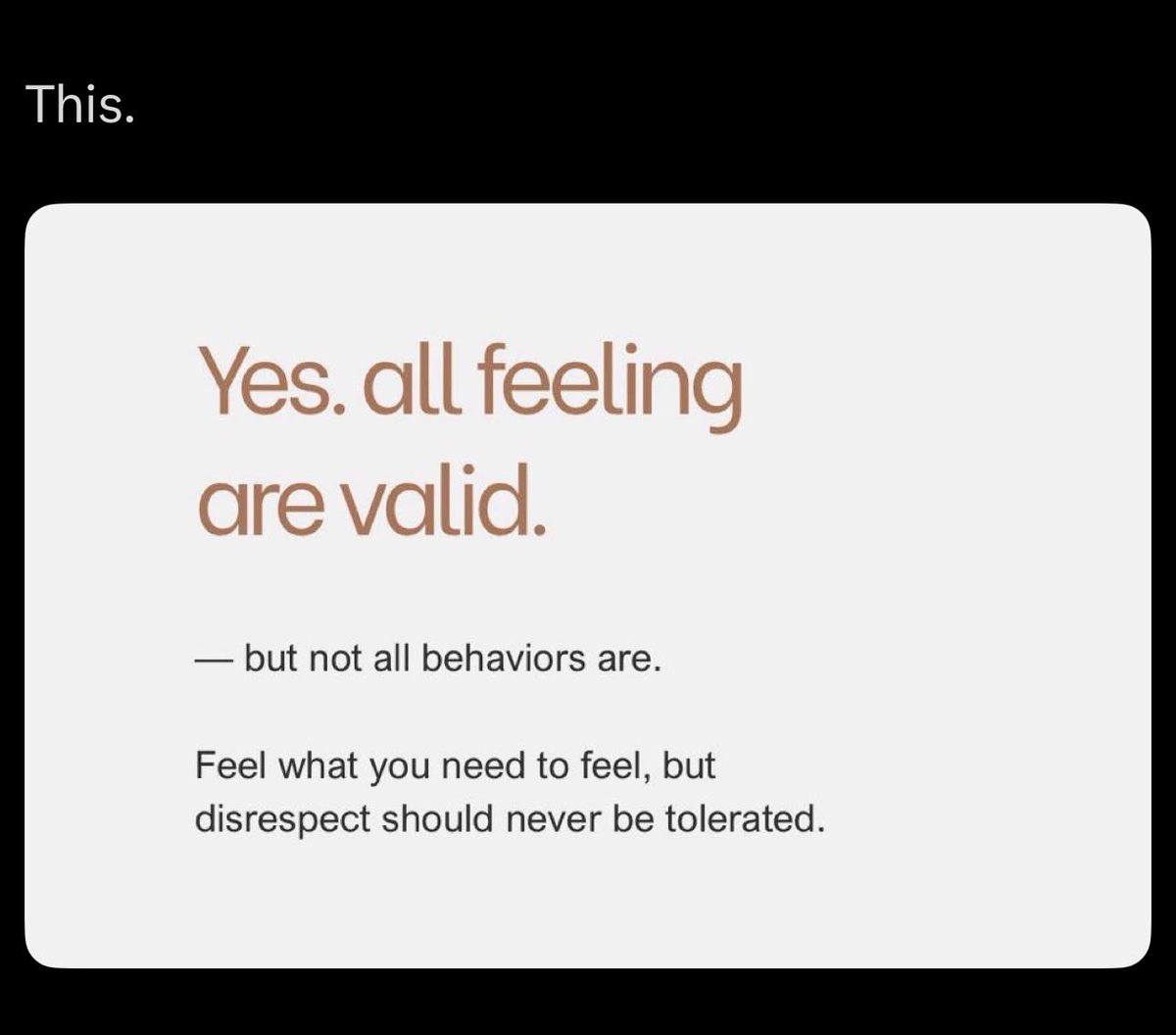 This.

Yes. all feeling are valid.

— but not all behaviors are.

Feel what you need to feel, but disrespect should never be tolerated.